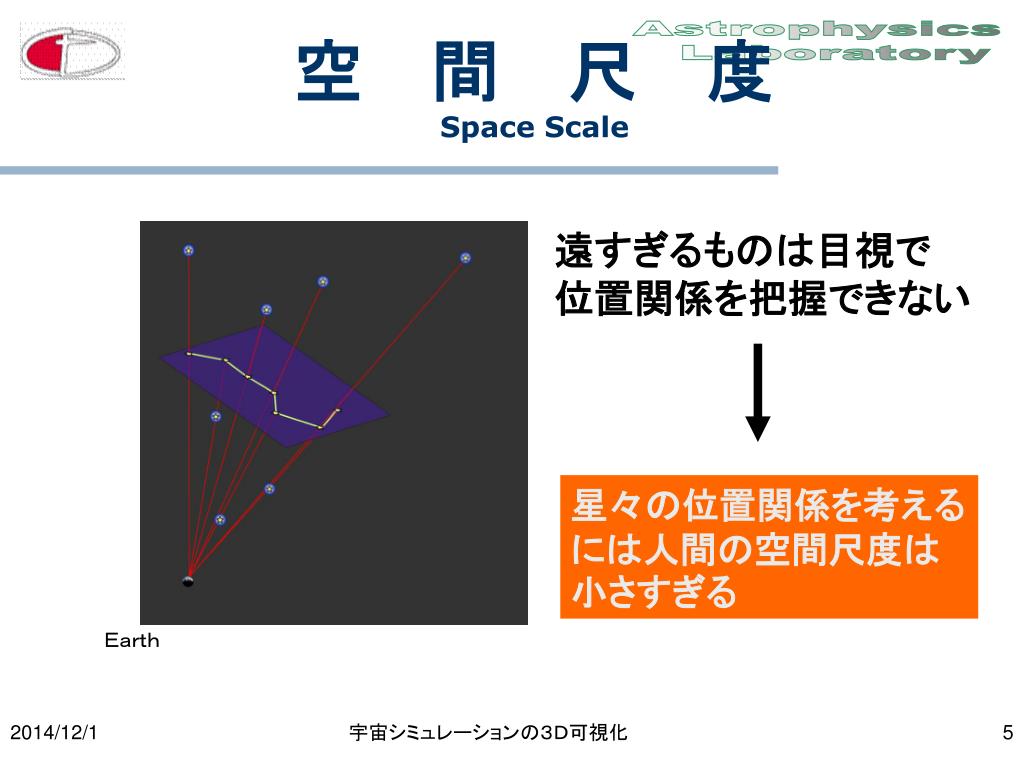 Astrophysics Laboratory

空　間　尺　度
Space Scale

遠すぎるものは目視で位置関係を把握できない

星々の位置関係を考えるには人間の空間尺度は小さすぎる

Earth

2014/12/1

宇宙シミュレーションの3D可視化

5